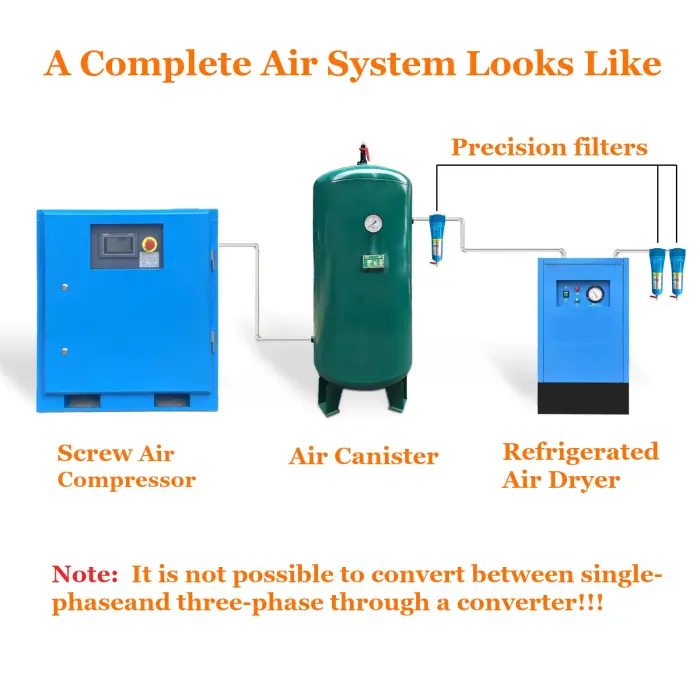 A Complete Air System Looks Like

Precision filters

Screw Air Compressor

Air Canister

Refrigerated Air Dryer

Note: It is not possible to convert between single-phaseand three-phase through a converter!!!